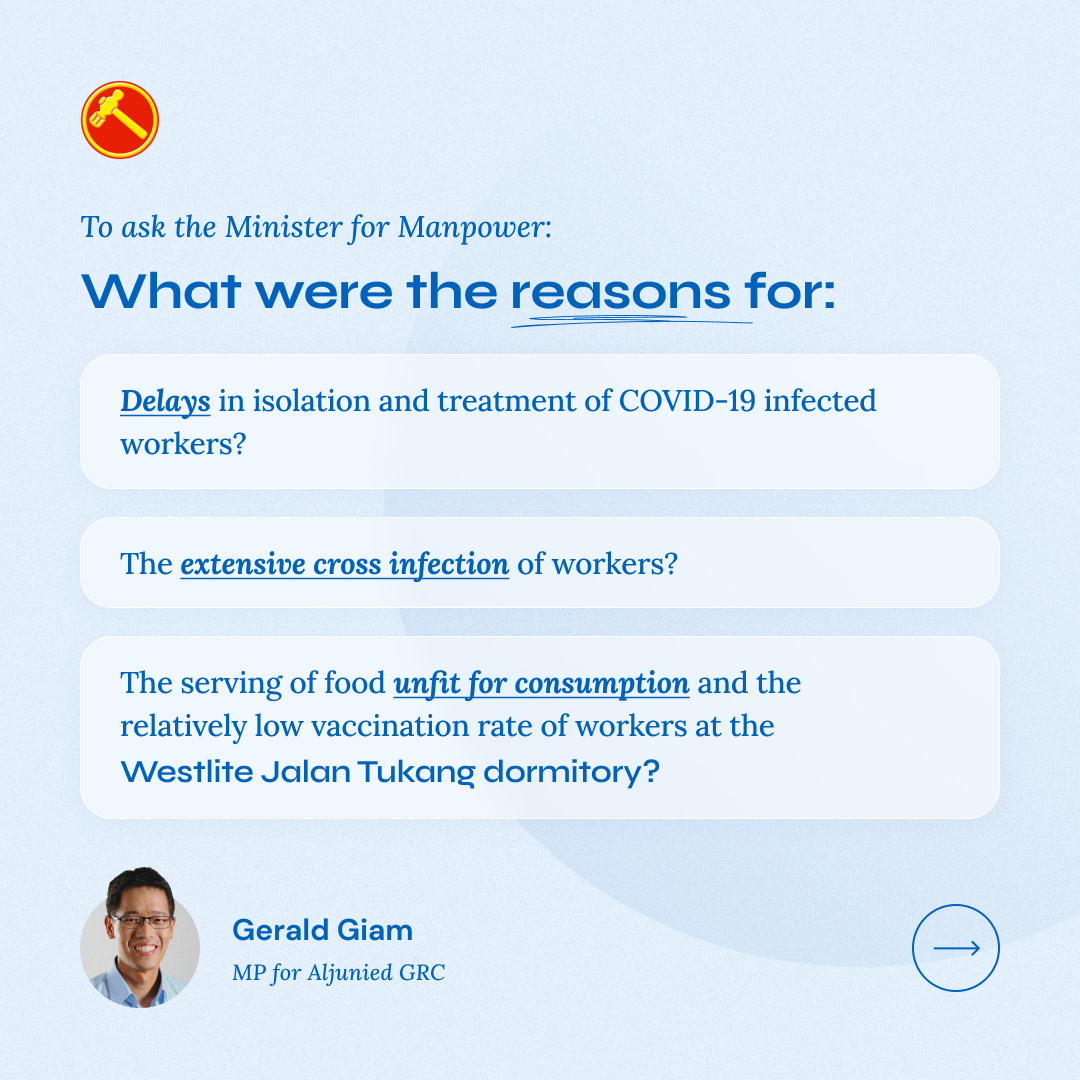 To ask the Minister for Manpower:

What were the reasons for:

Delays in isolation and treatment of COVID-19 infected workers?

The extensive cross infection of workers?

The serving of food unfit for consumption and the relatively low vaccination rate of workers at the Westlite Jalan Tukang dormitory?

Gerald Giam

MP for Aljunied GRC